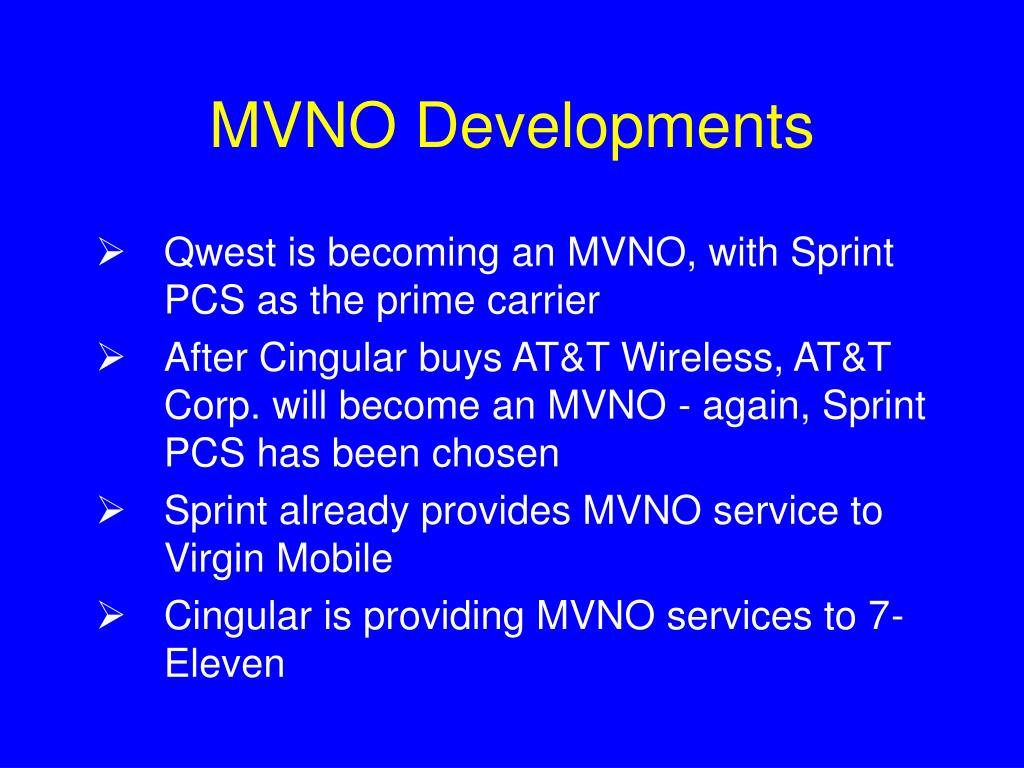 MVNO Developments

➢ Qwest is becoming an MVNO, with Sprint PCS as the prime carrier
➢ After Cingular buys AT&T Wireless, AT&T Corp. will become an MVNO - again, Sprint PCS has been chosen
➢ Sprint already provides MVNO service to Virgin Mobile
➢ Cingular is providing MVNO services to 7-Eleven